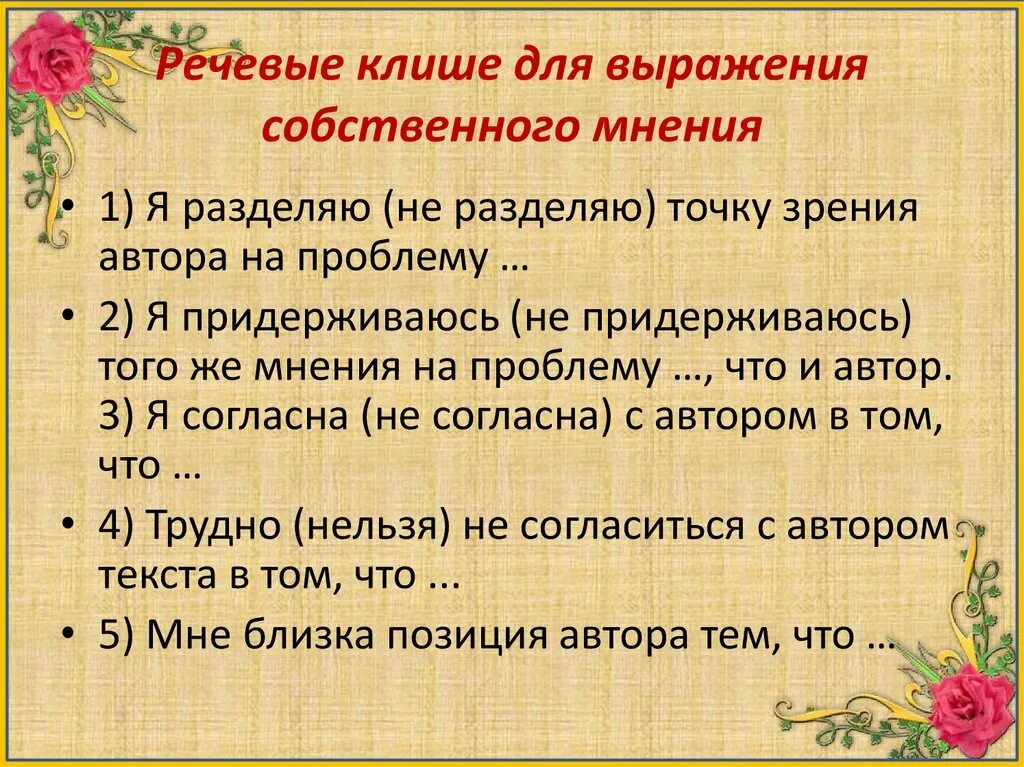 Речевые клише для выражения собственного мнения

• 1) Я разделяю (не разделяю) точку зрения автора на проблему …

• 2) Я придерживаюсь (не придерживаюсь) того же мнения на проблему …, что и автор. 3) Я согласна (не согласна) с автором в том, что …

• 4) Трудно (нельзя) не согласиться с автором текста в том, что ...

• 5) Мне близка позиция автора тем, что …